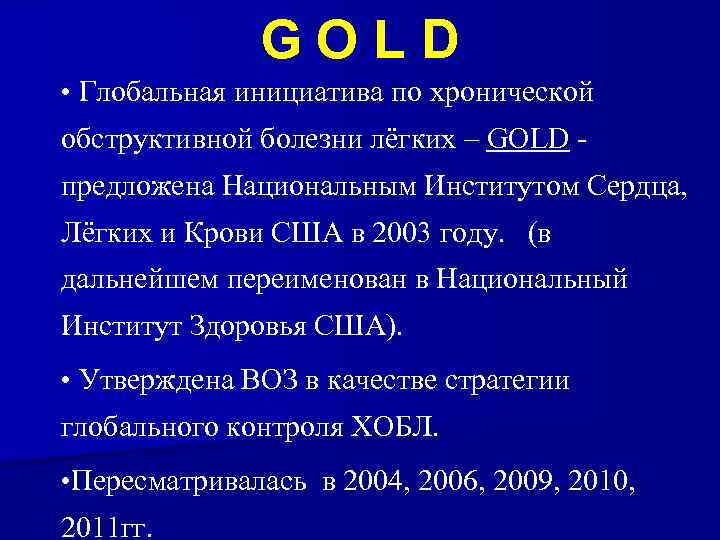 G O L D

• Глобальная инициатива по хронической обструктивной болезни лёгких – GOLD - предложена Национальным Институтом Сердца, Лёгких и Крови США в 2003 году. (в дальнейшем переименован в Национальный Институт Здоровья США).

• Утверждена ВОЗ в качестве стратегии глобального контроля ХОБЛ.

•Пересматривалась в 2004, 2006, 2009, 2010, 2011гг.